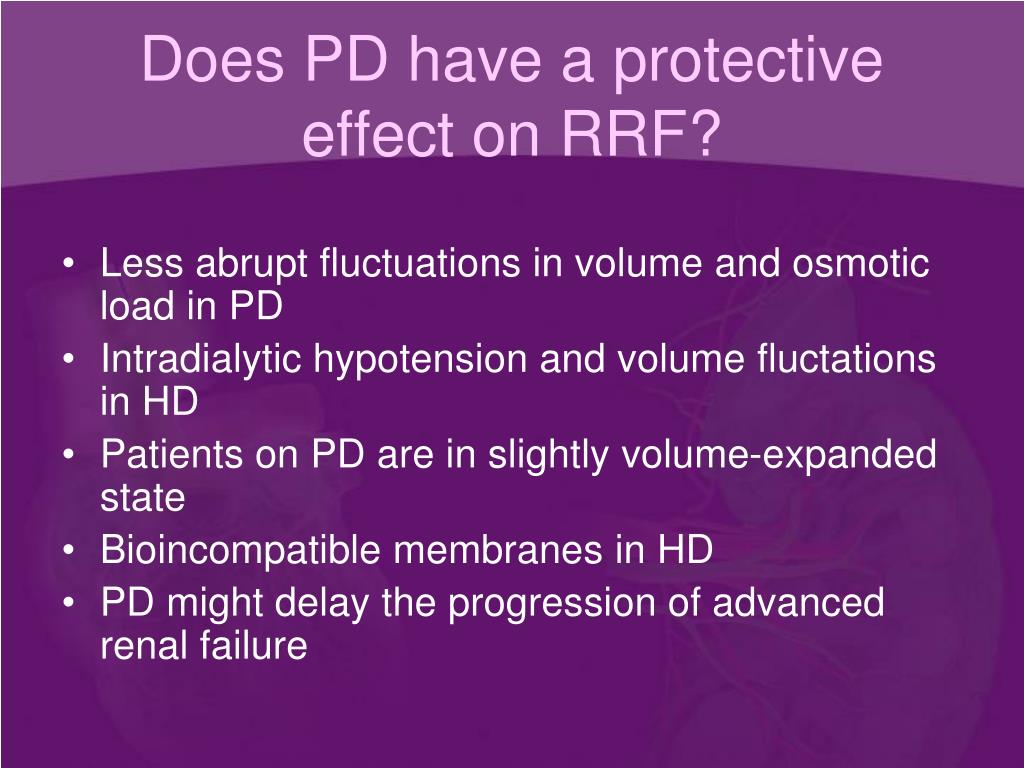 Does PD have a protective effect on RRF?

• Less abrupt fluctuations in volume and osmotic load in PD
• Intradialytic hypotension and volume fluctations in HD
• Patients on PD are in slightly volume-expanded state
• Bioincompatible membranes in HD
• PD might delay the progression of advanced renal failure